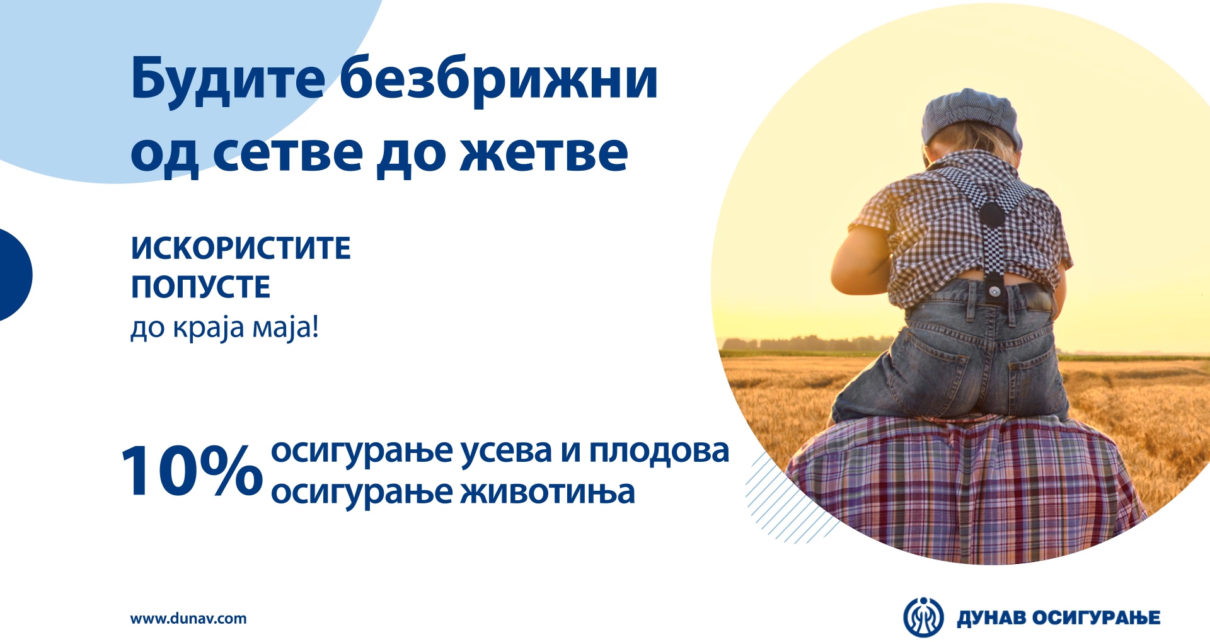 Будите безбрижни од сетве до жетве

ИСКОРИСТИТЕ ПОПУСТЕ
до краја маја!

10% осигурање усева и плодова
осигурање животиња

www.dunav.com

ДУНАВ ОСИГУРАЊЕ